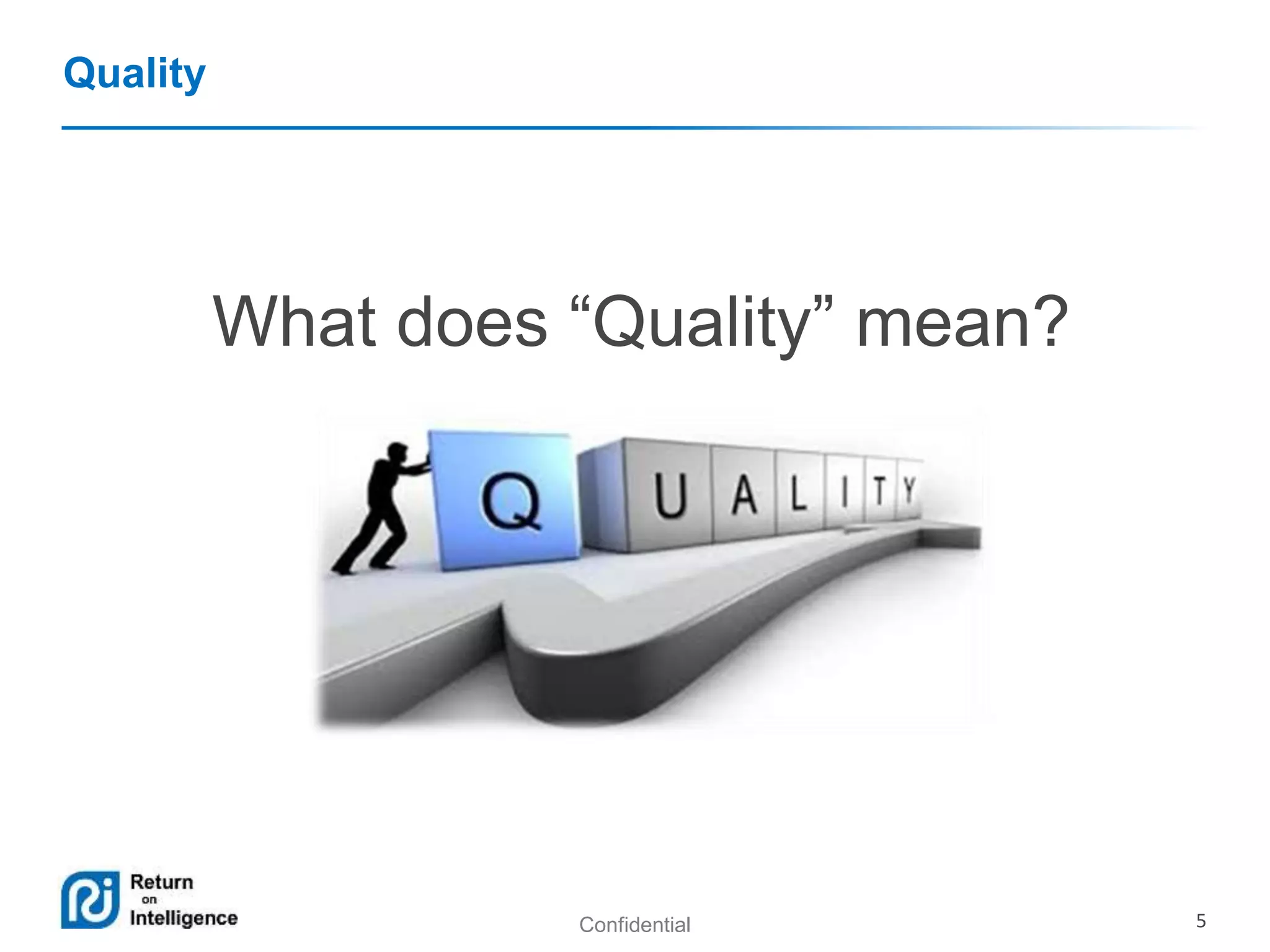 Quality

What does “Quality” mean?

Q U A L I T Y

Return
on
Intelligence

Confidential

5